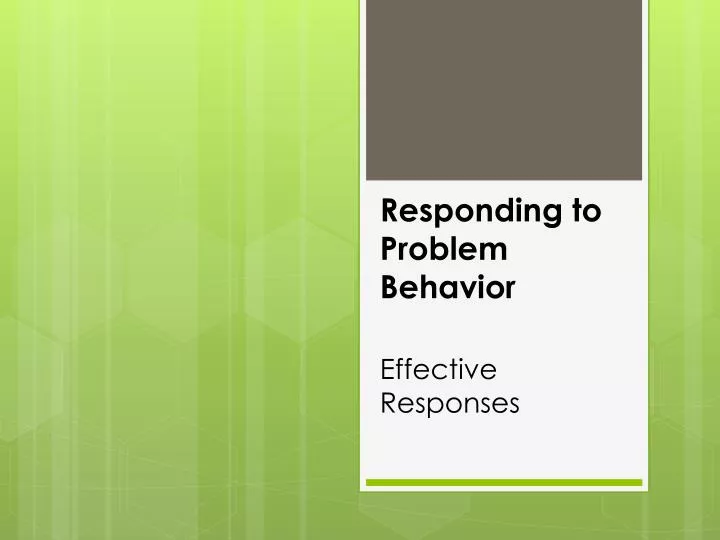 Responding to Problem Behavior

Effective Responses